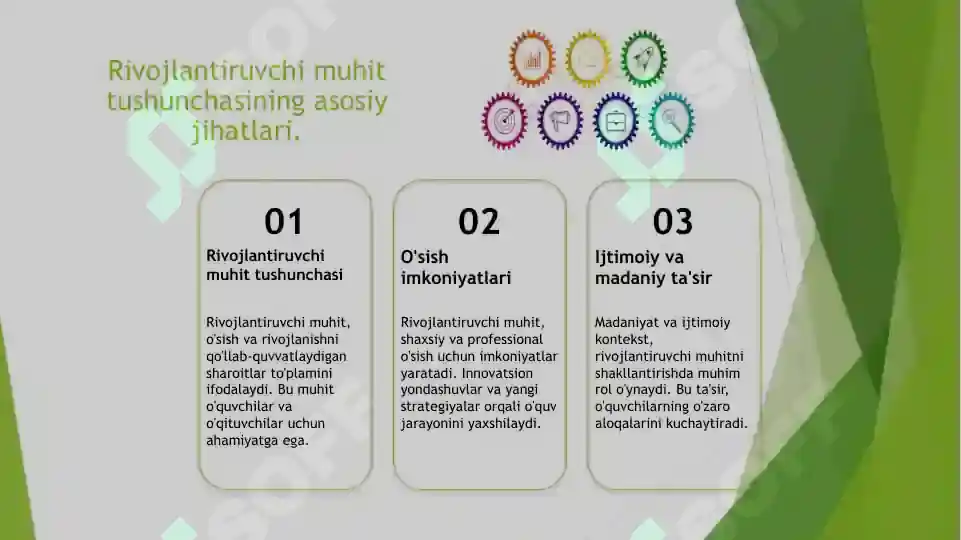 Rivojlantiruvchi muhit tushunchasining asosiy jihatlari.

01

Rivojlantiruvchi muhit tushunchasi

Rivojlantiruvchi muhit, o'sish va rivojlanishni qo'llab-quvvatlaydigan sharoitlar to'plamini ifodalaydi. Bu muhit o'quvchilar va o'qituvchilar uchun ahamiyatga ega.

02

O'sish imkoniyatlari

Rivojlantiruvchi muhit, shaxsiy va professional o'sish uchun imkoniyatlar yaratadi. Innovatsion yondashuvlar va yangi strategiyalar orqali o'quv jarayonini yaxshilaydi.

03

Ijtimoiy va madaniy ta'sir

Madaniyat va ijtimoiy kontekst, rivojlantiruvchi muhitni shakllantirishda muhim rol o'ynaydi. Bu ta'sir, o'quvchilarning o'zaro aloqalarini kuchaytiradi.